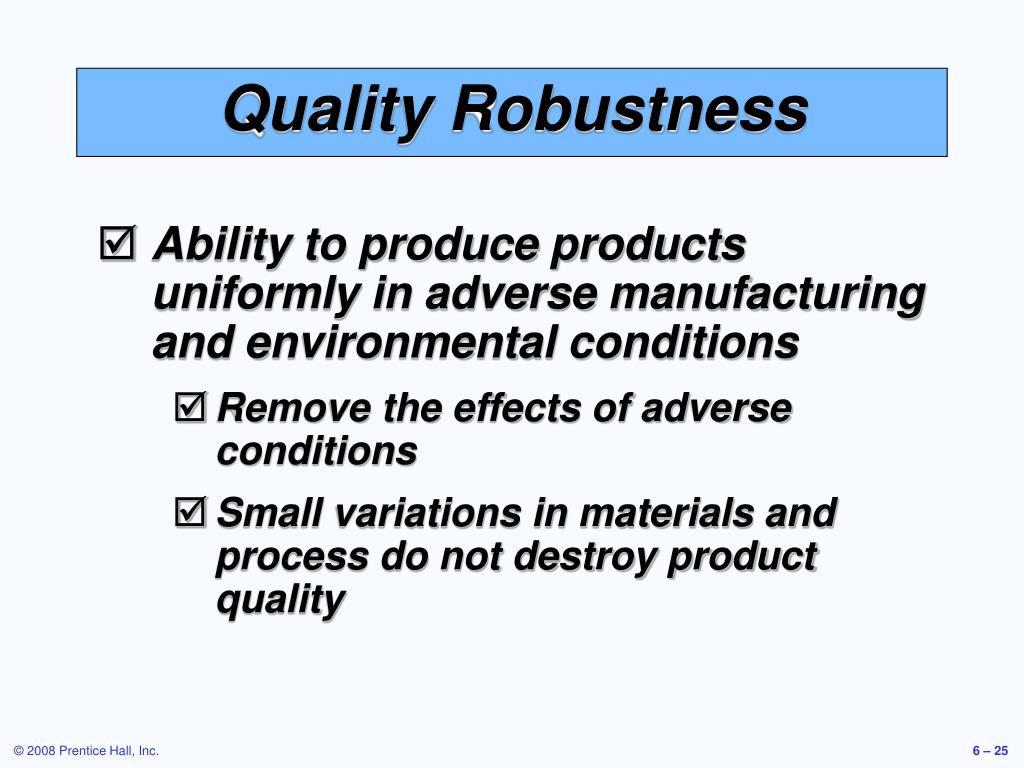 Quality Robustness

☑ Ability to produce products uniformly in adverse manufacturing and environmental conditions

☑ Remove the effects of adverse conditions

☑ Small variations in materials and process do not destroy product quality

© 2008 Prentice Hall, Inc.

6 – 25